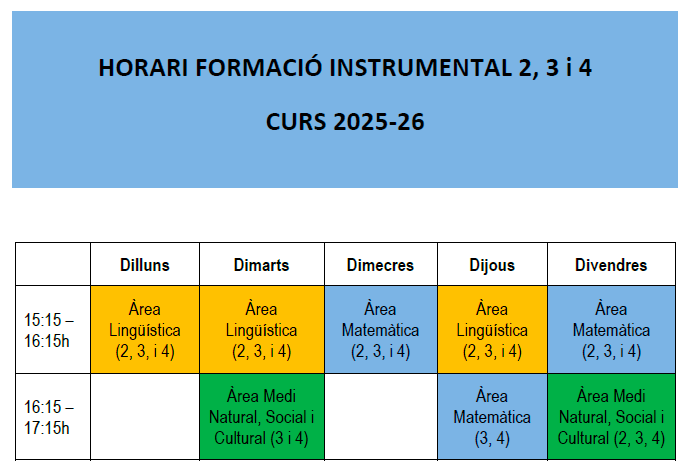 HORARI FORMACIÓ INSTRUMENTAL 2, 3 i 4

CURS 2025-26

| | Dilluns | Dimarts | Dimecres | Dijous | Divendres |
|---|---|---|---|---|---|
| 15:15 – 16:15h | Àrea Lingüística (2, 3, i 4) | Àrea Lingüística (2, 3, i 4) | Àrea Matemàtica (2, 3, i 4) | Àrea Lingüística (2, 3, i 4) | Àrea Matemàtica (2, 3, i 4) |
| 16:15 – 17:15h | | Àrea Medi Natural, Social i Cultural (3 i 4) | | Àrea Matemàtica (3, 4) | Àrea Medi Natural, Social i Cultural (2, 3, 4) |